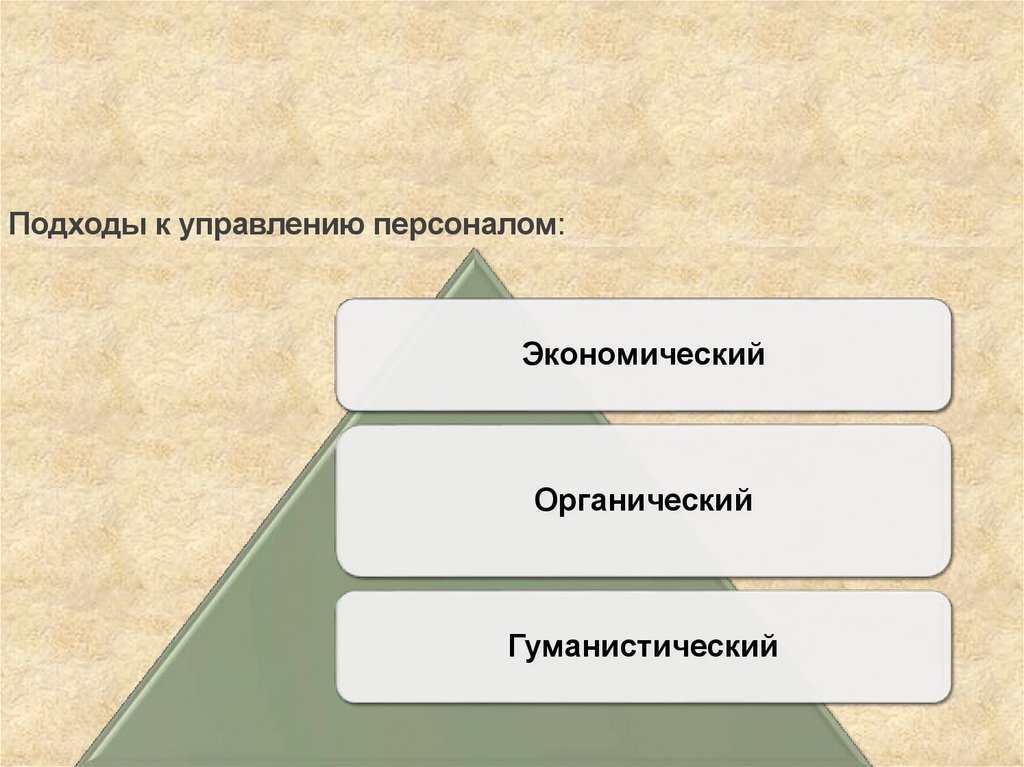 Подходы к управлению персоналом:

Экономический

Органический

Гуманистический